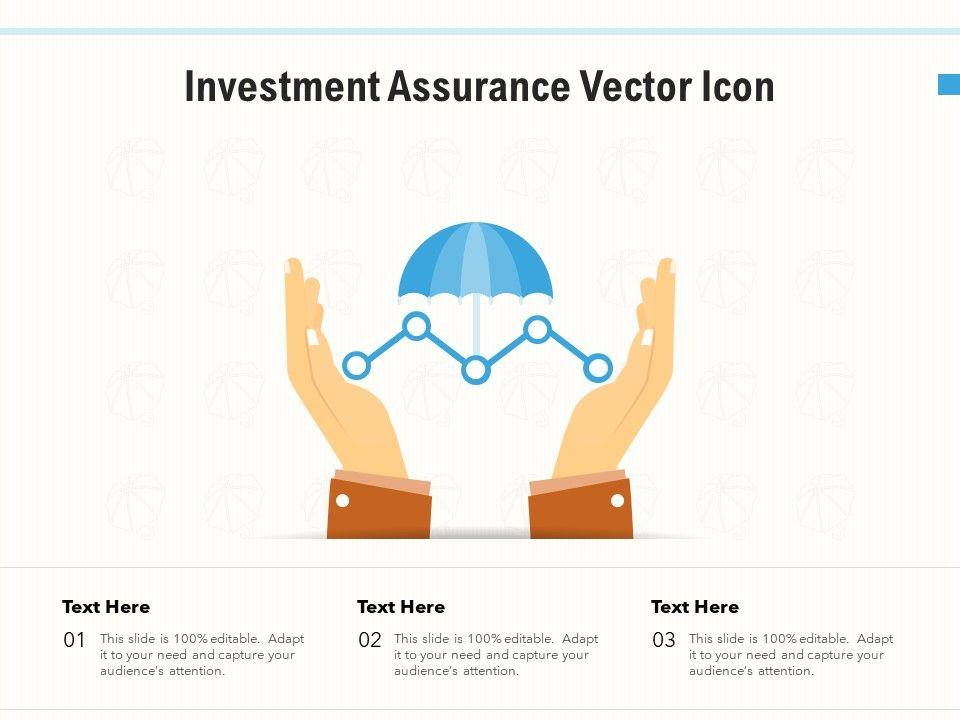 Investment Assurance Vector Icon

Text Here
01 This slide is 100% editable. Adapt it to your need and capture your audience's attention.

Text Here
02 This slide is 100% editable. Adapt it to your need and capture your audience's attention.

Text Here
03 This slide is 100% editable. Adapt it to your need and capture your audience's attention.